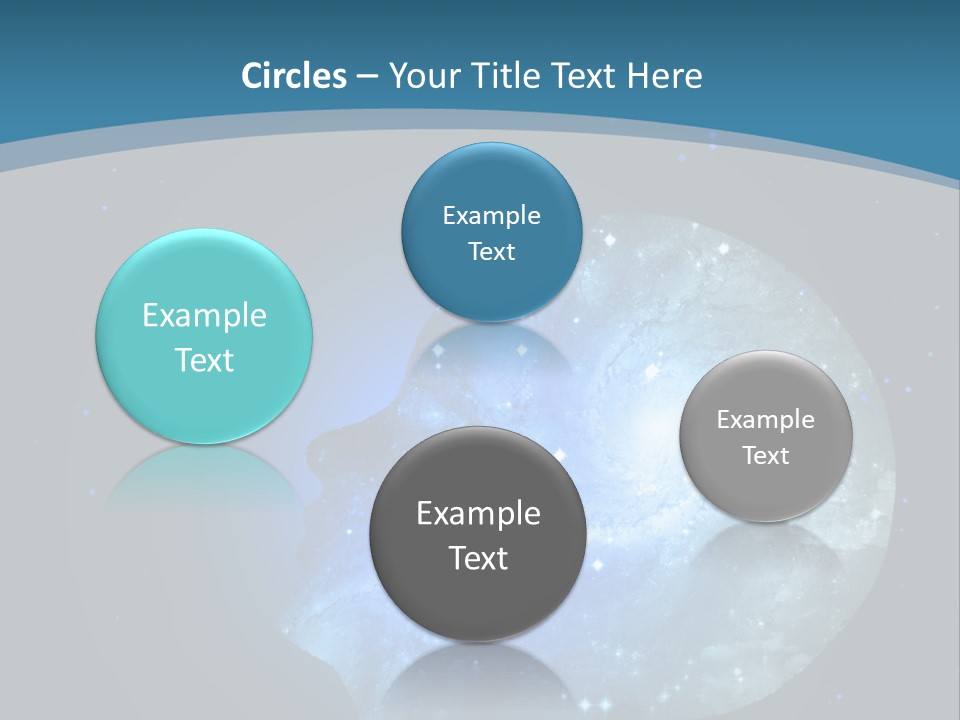 Circles – Your Title Text Here

Example Text

Example Text

Example Text

Example Text